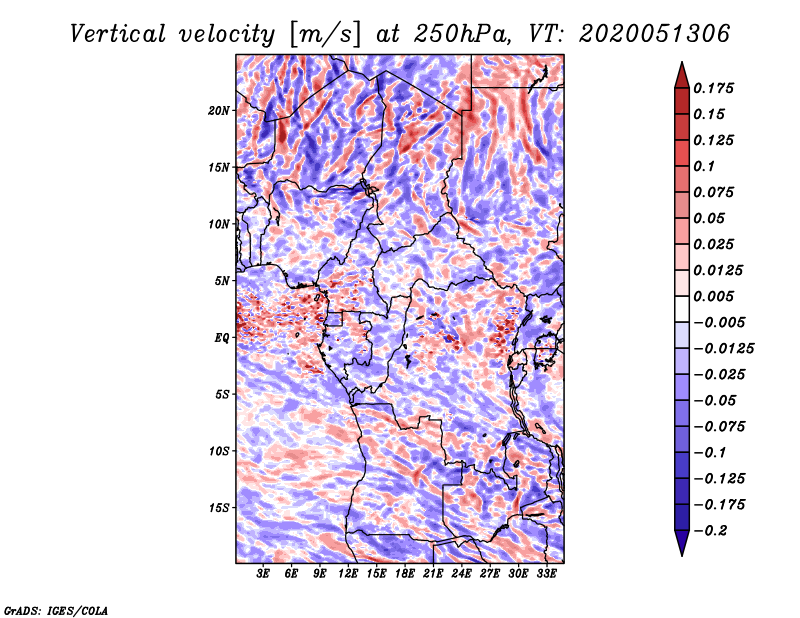 Vertical velocity [m/s] at 250hPa, VT: 2020051306

20N
15N
10N
5N
EQ
5S
10S
15S

3E 6E 9E 12E 15E 18E 21E 24E 27E 30E 33E

0.175
0.15
0.125
0.1
0.075
0.05
0.025
0.0125
0.005
−0.005
−0.0125
−0.025
−0.05
−0.075
−0.1
−0.125
−0.175
−0.2

GrADS: IGES/COLA